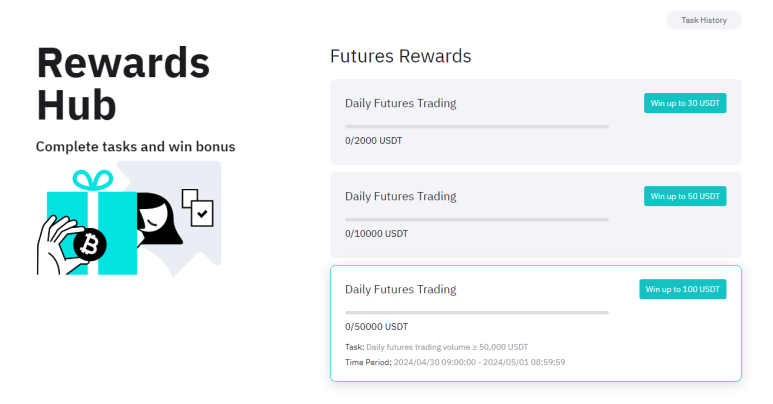 Task History

Rewards Hub

Complete tasks and win bonus

Futures Rewards

Daily Futures Trading

Win up to 30 USDT

0/2000 USDT

Daily Futures Trading

Win up to 50 USDT

0/10000 USDT

Daily Futures Trading

Win up to 100 USDT

0/50000 USDT

Task: Daily futures trading volume ≥ 50,000 USDT

Time Period: 2024/04/30 09:00:00 - 2024/05/01 08:59:59